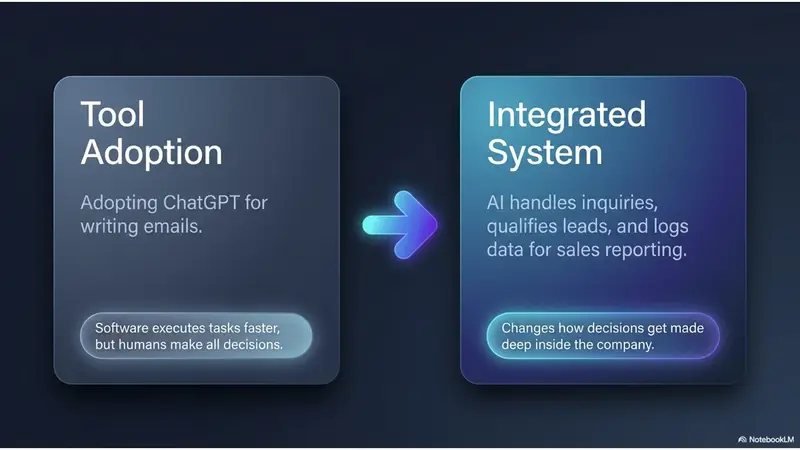 Tool Adoption

Adopting ChatGPT for writing emails.

Software executes tasks faster, but humans make all decisions.

Integrated System

AI handles inquiries, qualifies leads, and logs data for sales reporting.

Changes how decisions get made deep inside the company.

NotebookLM